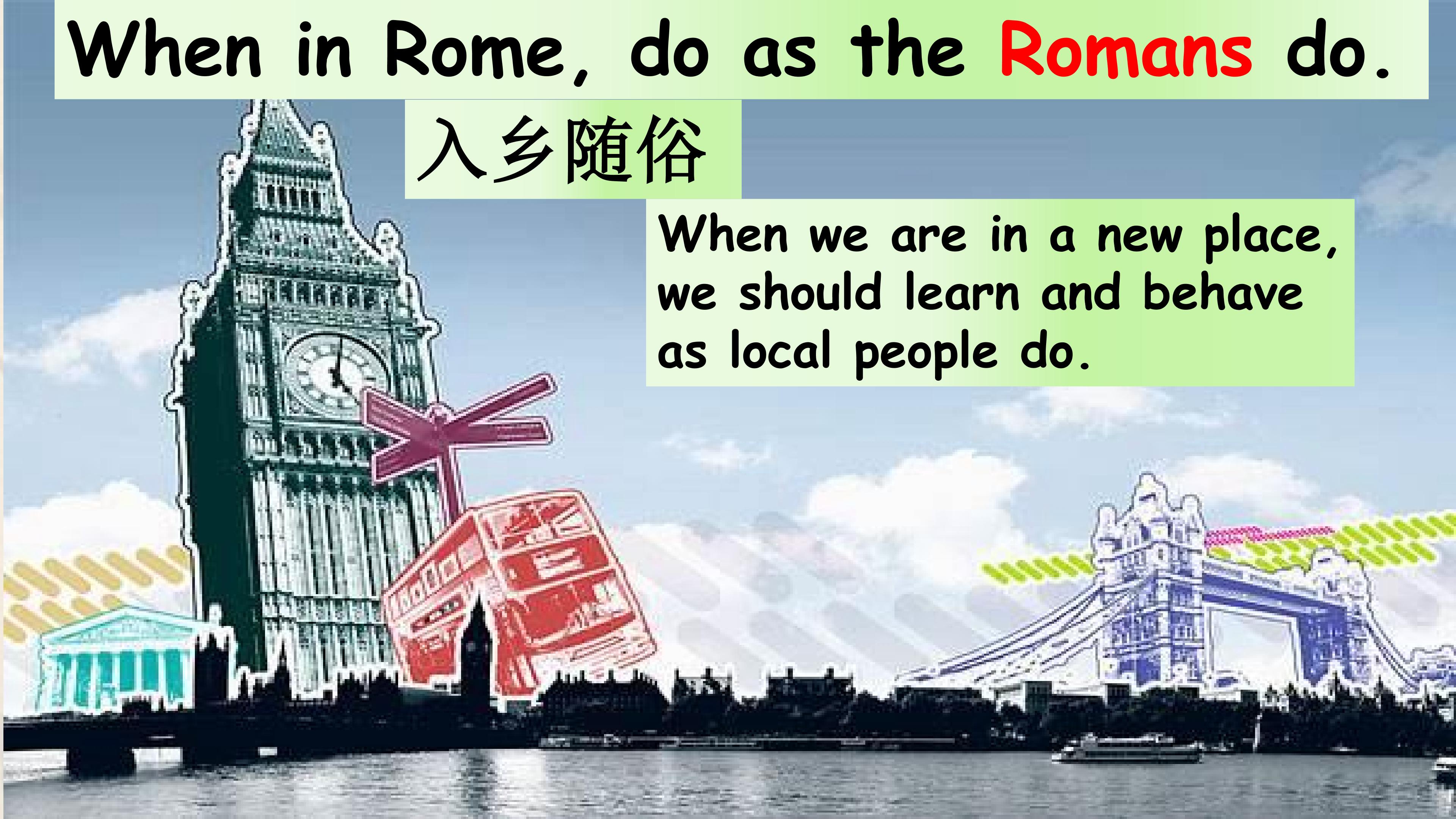 When in Rome, do as the Romans do.

入乡随俗

When we are in a new place, we should learn and behave as local people do.